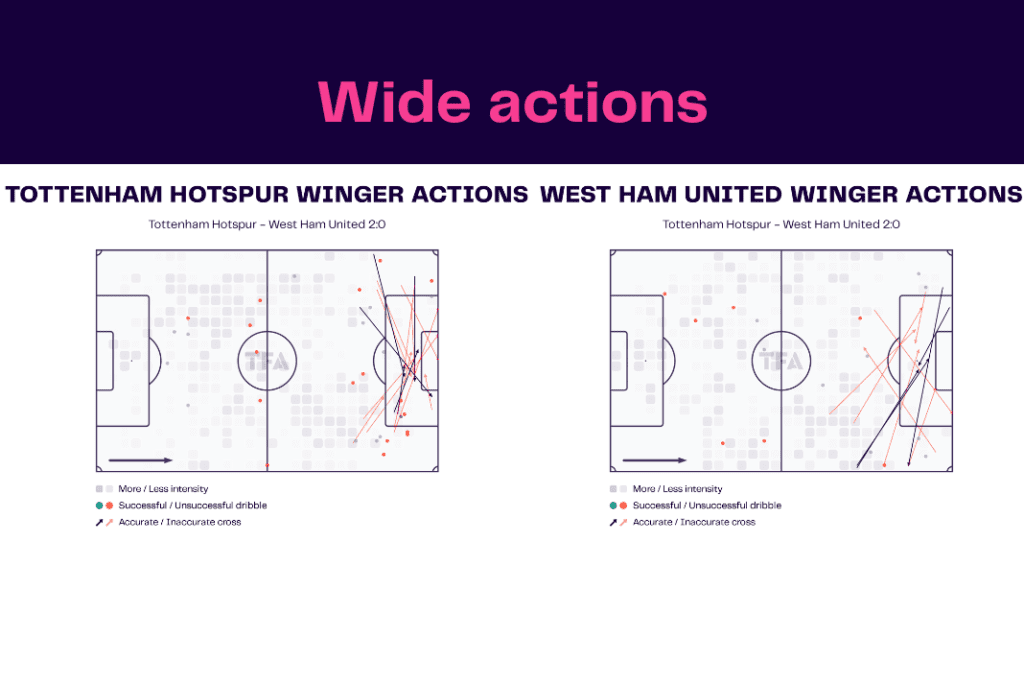 Wide actions

TOTTENHAM HOTSPUR WINGER ACTIONS

Tottenham Hotspur - West Ham United 2:0

TFA

More / Less intensity
Successful / Unsuccessful dribble
Accurate / Inaccurate cross

WEST HAM UNITED WINGER ACTIONS

Tottenham Hotspur - West Ham United 2:0

TFA

More / Less intensity
Successful / Unsuccessful dribble
Accurate / Inaccurate cross